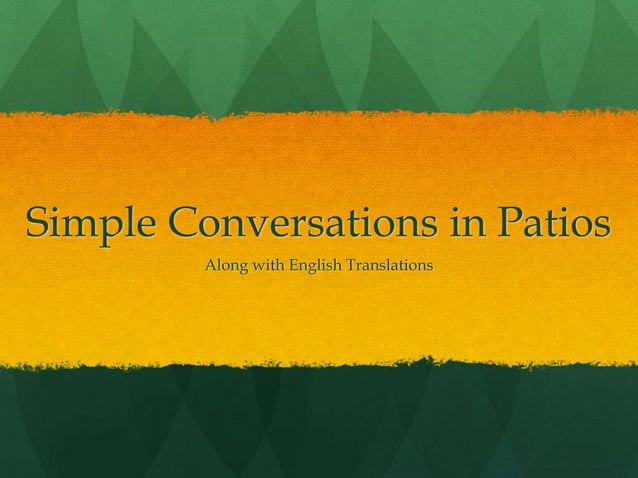 Simple Conversations in Patios

Along with English Translations